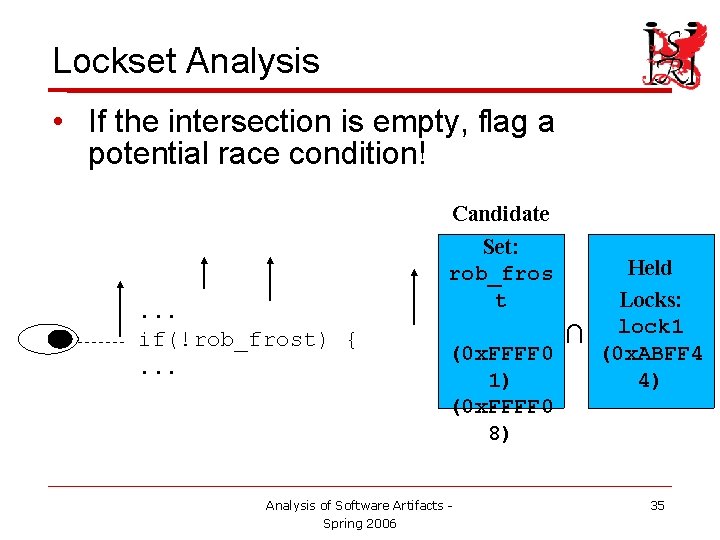 Lockset Analysis

• If the intersection is empty, flag a potential race condition!

...
if(!rob_frost) {
...

Candidate Set:
rob_frost
(0xFFFF01)
(0xFFFF08)

$\cap$

Held Locks:
lock1
(0xABFF44)

Analysis of Software Artifacts - Spring 2006

35